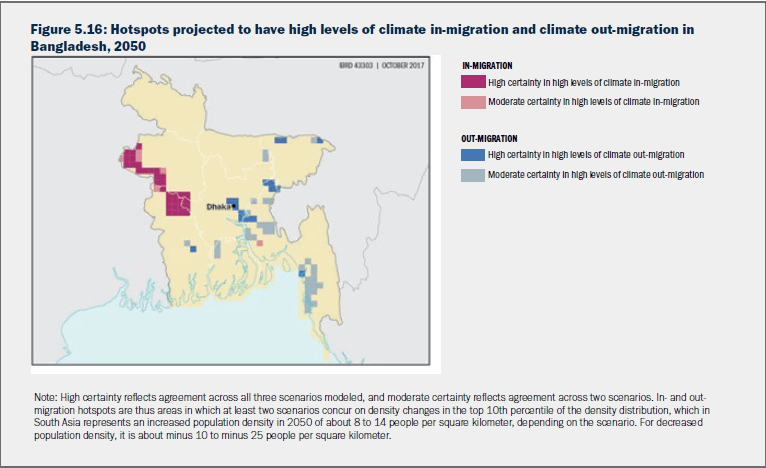 Figure 5.16: Hotspots projected to have high levels of climate in-migration and climate out-migration in Bangladesh, 2050

IBRD 43303 | OCTOBER 2017

Dhaka

IN-MIGRATION

High certainty in high levels of climate in-migration

Moderate certainty in high levels of climate in-migration

OUT-MIGRATION

High certainty in high levels of climate out-migration

Moderate certainty in high levels of climate out-migration

Note: High certainty reflects agreement across all three scenarios modeled, and moderate certainty reflects agreement across two scenarios. In- and out-migration hotspots are thus areas in which at least two scenarios concur on density changes in the top 10th percentile of the density distribution, which in South Asia represents an increased population density in 2050 of about 8 to 14 people per square kilometer, depending on the scenario. For decreased population density, it is about minus 10 to minus 25 people per square kilometer.